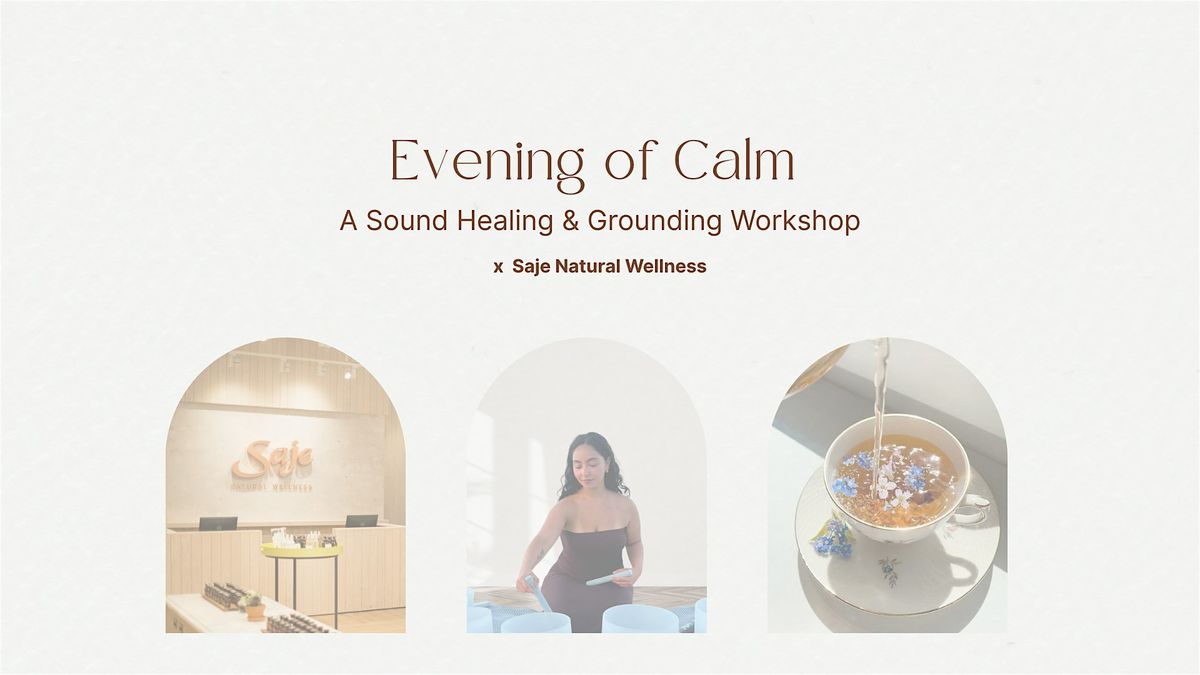 Evening of Calm

A Sound Healing & Grounding Workshop

x Saje Natural Wellness

Saje
NATURAL WELLNESS